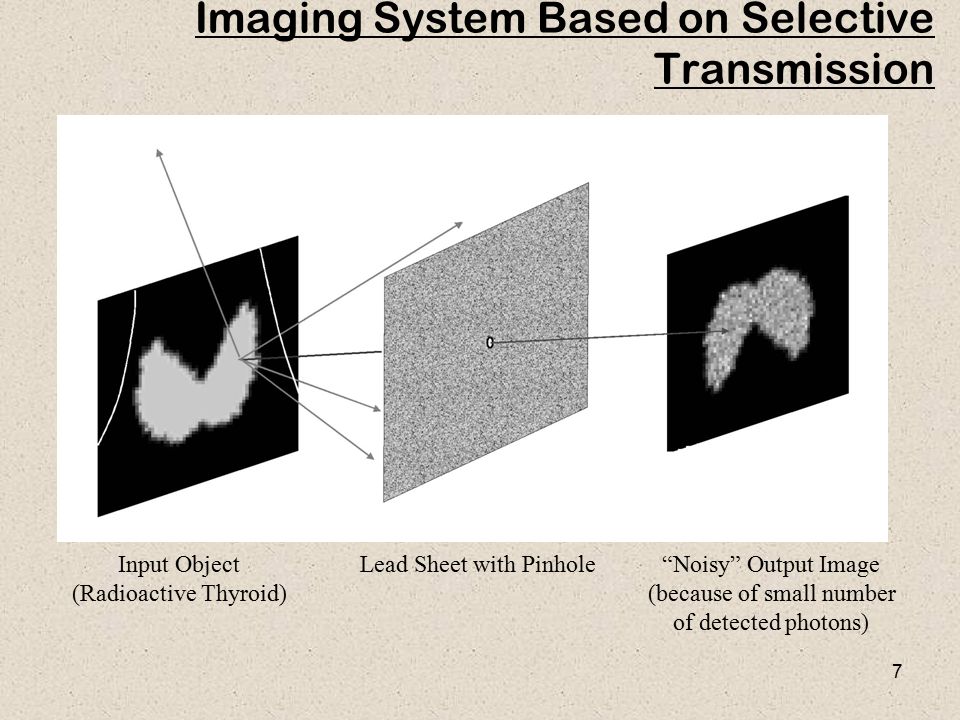 Imaging System Based on Selective Transmission

Input Object
(Radioactive Thyroid)

Lead Sheet with Pinhole

“Noisy” Output Image
(because of small number of detected photons)

7